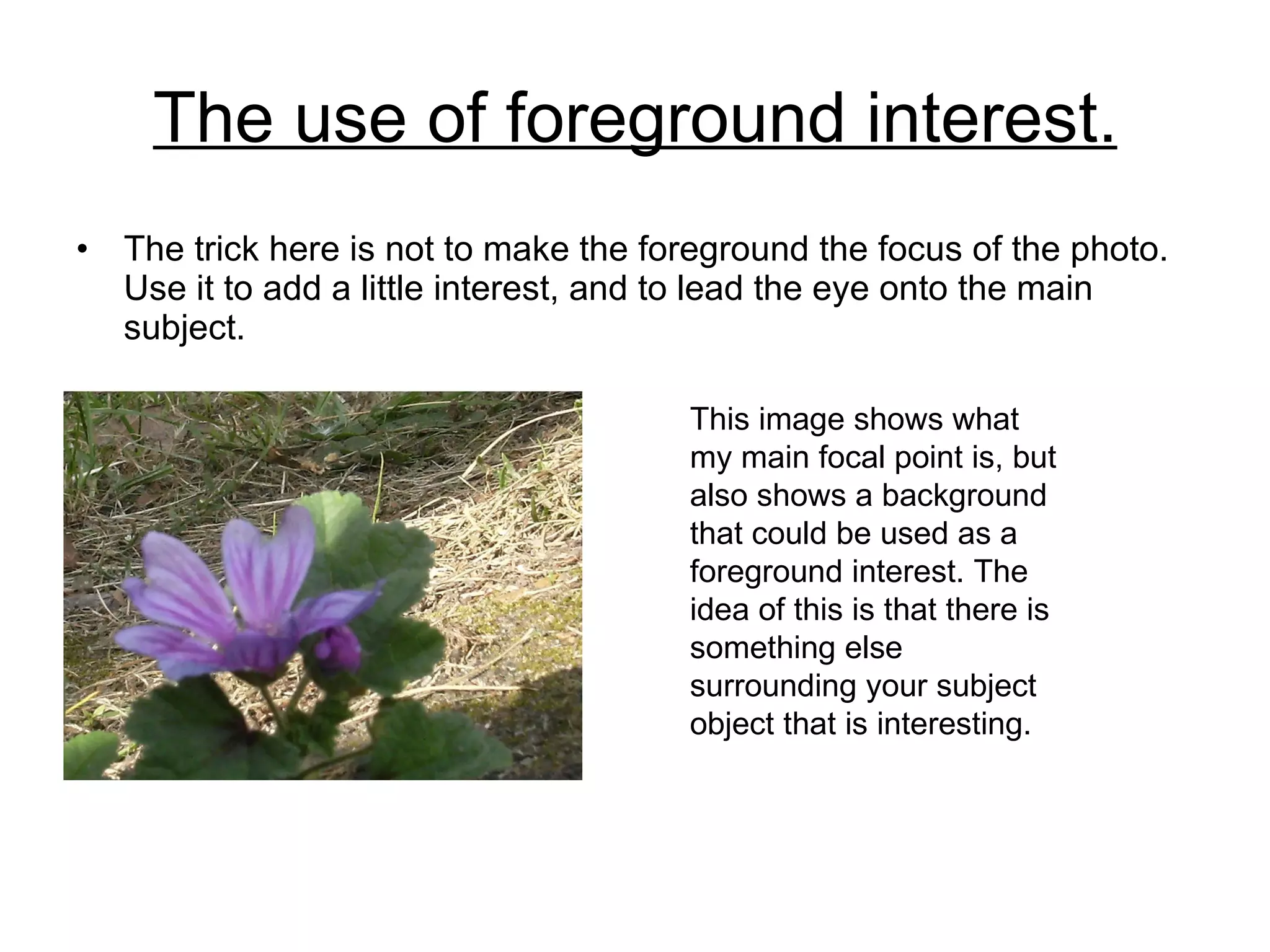 The use of foreground interest.

• The trick here is not to make the foreground the focus of the photo. Use it to add a little interest, and to lead the eye onto the main subject.

This image shows what my main focal point is, but also shows a background that could be used as a foreground interest. The idea of this is that there is something else surrounding your subject object that is interesting.